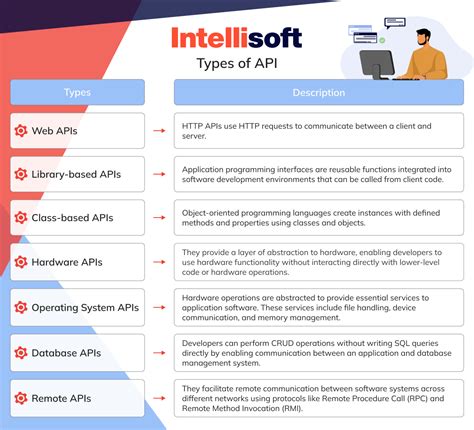 Intellisoft

Types of API

| Types | Description |
|---|---|
| Web APIs | HTTP APIs use HTTP requests to communicate between a client and server. |
| Library-based APIs | Application programming interfaces are reusable functions integrated into software development environments that can be called from client code. |
| Class-based APIs | Object-oriented programming languages create instances with defined methods and properties using classes and objects. |
| Hardware APIs | They provide a layer of abstraction to hardware, enabling developers to use hardware functionality without interacting directly with lower-level code or hardware operations. |
| Operating System APIs | Hardware operations are abstracted to provide essential services to application software. These services include file handling, device communication, and memory management. |
| Database APIs | Developers can perform CRUD operations without writing SQL queries directly by enabling communication between an application and database management system. |
| Remote APIs | They facilitate remote communication between software systems across different networks using protocols like Remote Procedure Call (RPC) and Remote Method Invocation (RMI). |